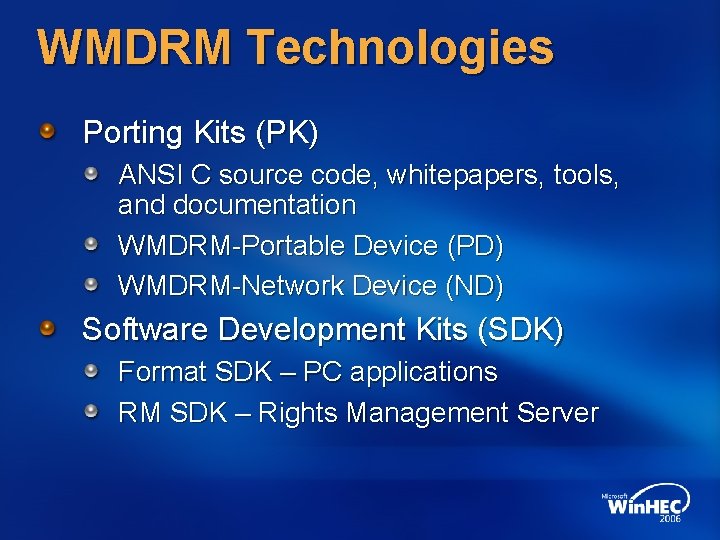 WMDRM Technologies

Porting Kits (PK)

ANSI C source code, whitepapers, tools, and documentation

WMDRM-Portable Device (PD)

WMDRM-Network Device (ND)

Software Development Kits (SDK)

Format SDK – PC applications

RM SDK – Rights Management Server

Microsoft WinHEC 2006